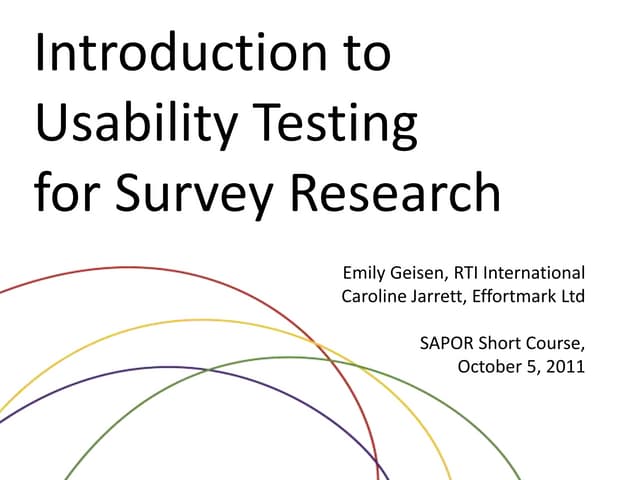 Introduction to Usability Testing for Survey Research

Emily Geisen, RTI International
Caroline Jarrett, Effortmark Ltd

SAPOR Short Course,
October 5, 2011